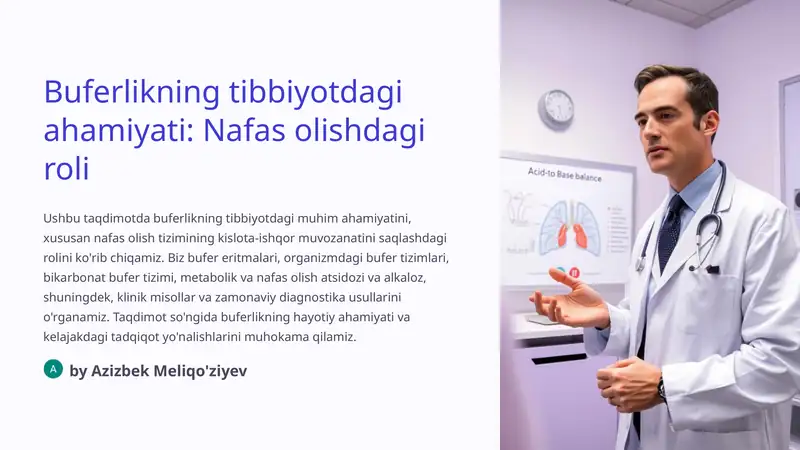 Buferlikning tibbiyotdagi ahamiyati: Nafas olishdagi roli

Ushbu taqdimotda buferlikning tibbiyotdagi muhim ahamiyatini, xususan nafas olish tizimining kislota-ishqor muvozanatini saqlashdagi rolini ko'rib chiqamiz. Biz bufer eritmalari, organizmdagi bufer tizimlari, bikarbonat bufer tizimi, metabolik va nafas olish atsidozi va alkaloz, shuningdek, klinik misollar va zamonaviy diagnostika usullarini o'rganamiz. Taqdimot so'ngida buferlikning hayotiy ahamiyati va kelajakdagi tadqiqot yo'nalishlarini muhokama qilamiz.

A by Azizbek Meliqo'ziyev

Acid-to Base balance